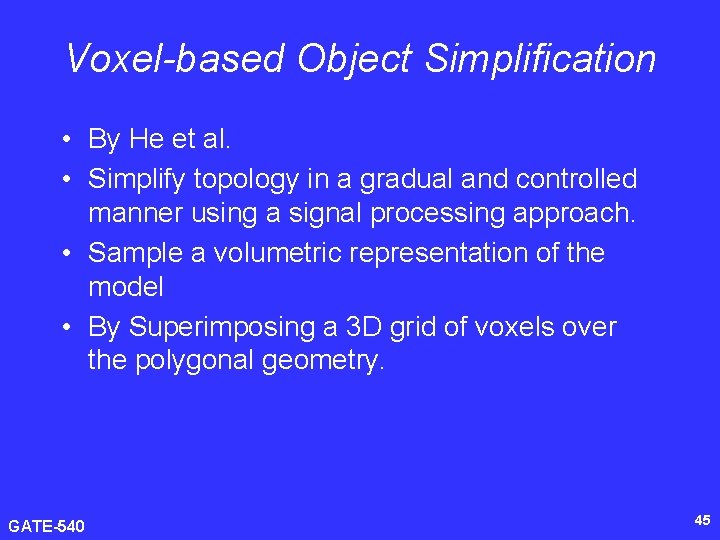 Voxel-based Object Simplification

• By He et al.
• Simplify topology in a gradual and controlled manner using a signal processing approach.
• Sample a volumetric representation of the model
• By Superimposing a 3D grid of voxels over the polygonal geometry.

GATE-540

45